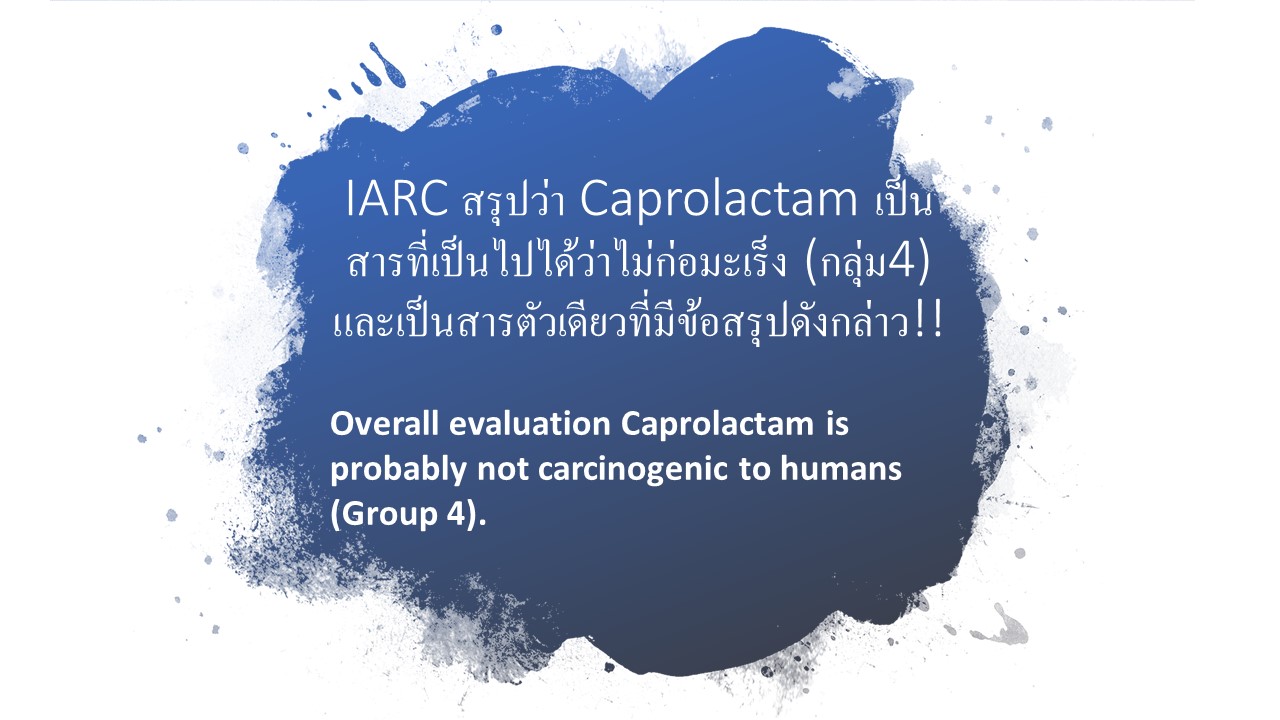 IARC สรุปว่า Caprolactam เป็นสารที่เป็นไปได้ว่าไม่ก่อมะเร็ง (กลุ่ม4) และเป็นสารตัวเดียวที่มีข้อสรุปดังกล่าว!!

Overall evaluation Caprolactam is probably not carcinogenic to humans (Group 4).